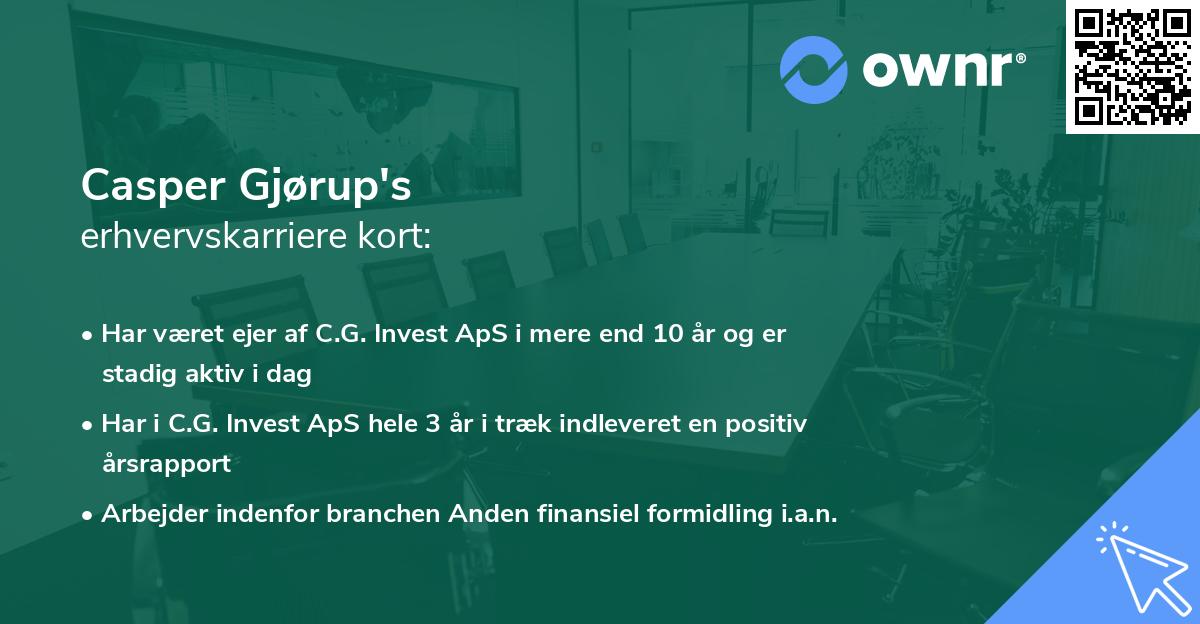 ownr®

Casper Gjørup's
erhvervskarriere kort:

• Har været ejer af C.G. Invest ApS i mere end 10 år og er stadig aktiv i dag

• Har i C.G. Invest ApS hele 3 år i træk indleveret en positiv årsrapport

• Arbejder indenfor branchen Anden finansiel formidling i.a.n.